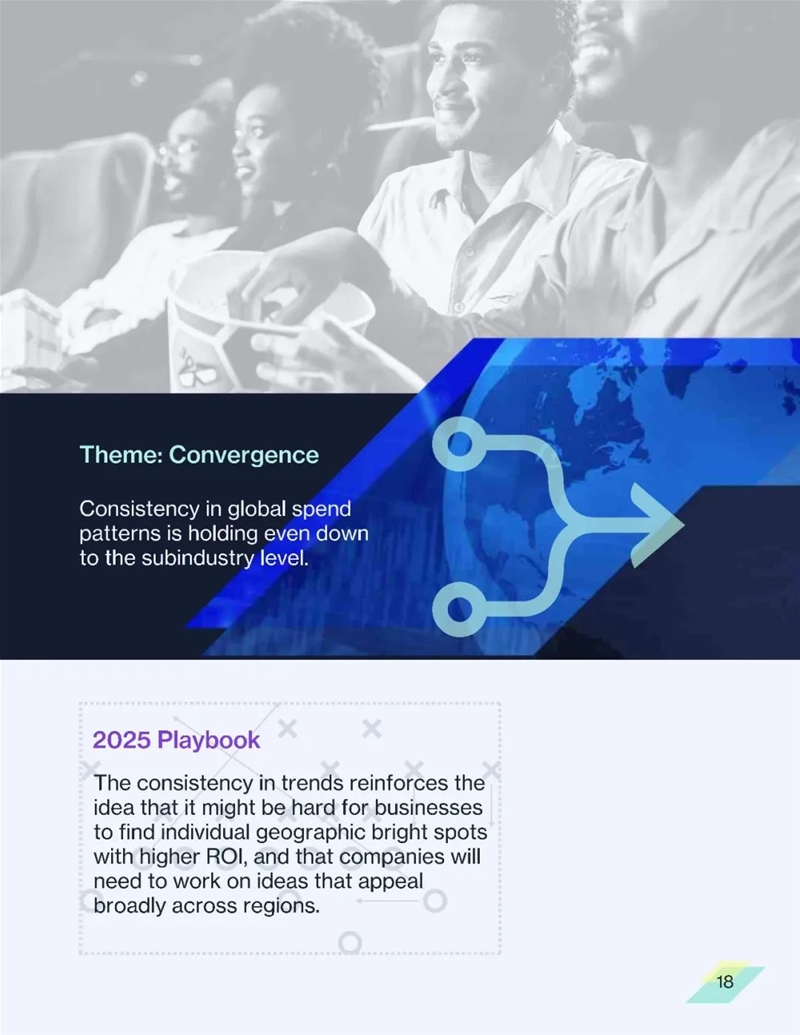 Theme: Convergence

Consistency in global spend patterns is holding even down to the subindustry level.

2025 Playbook

The consistency in trends reinforces the idea that it might be hard for businesses to find individual geographic bright spots with higher ROI, and that companies will need to work on ideas that appeal broadly across regions.

18